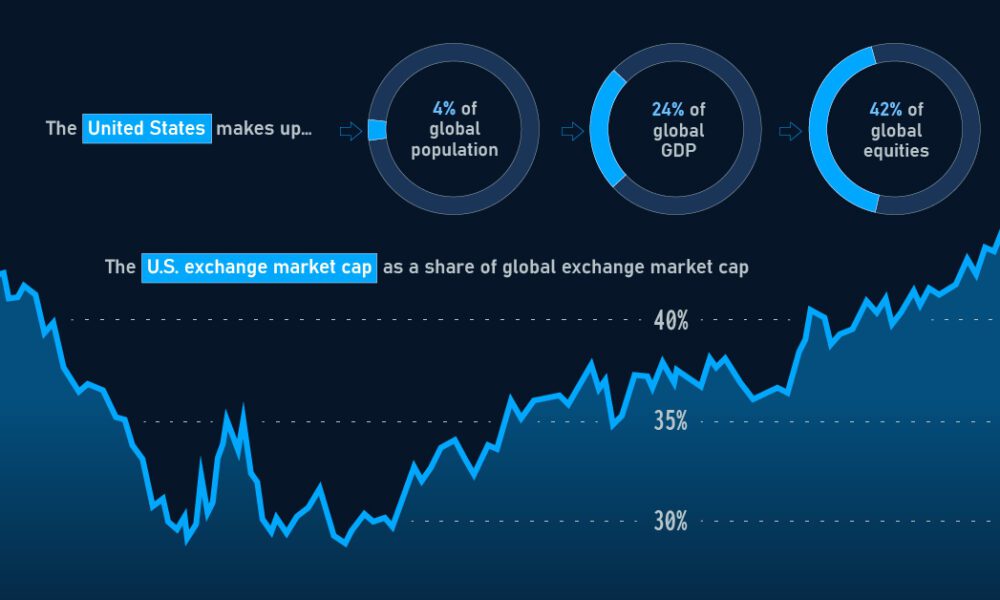 The United States makes up...

4% of global population

24% of global GDP

42% of global equities

The U.S. exchange market cap as a share of global exchange market cap

40%

35%

30%